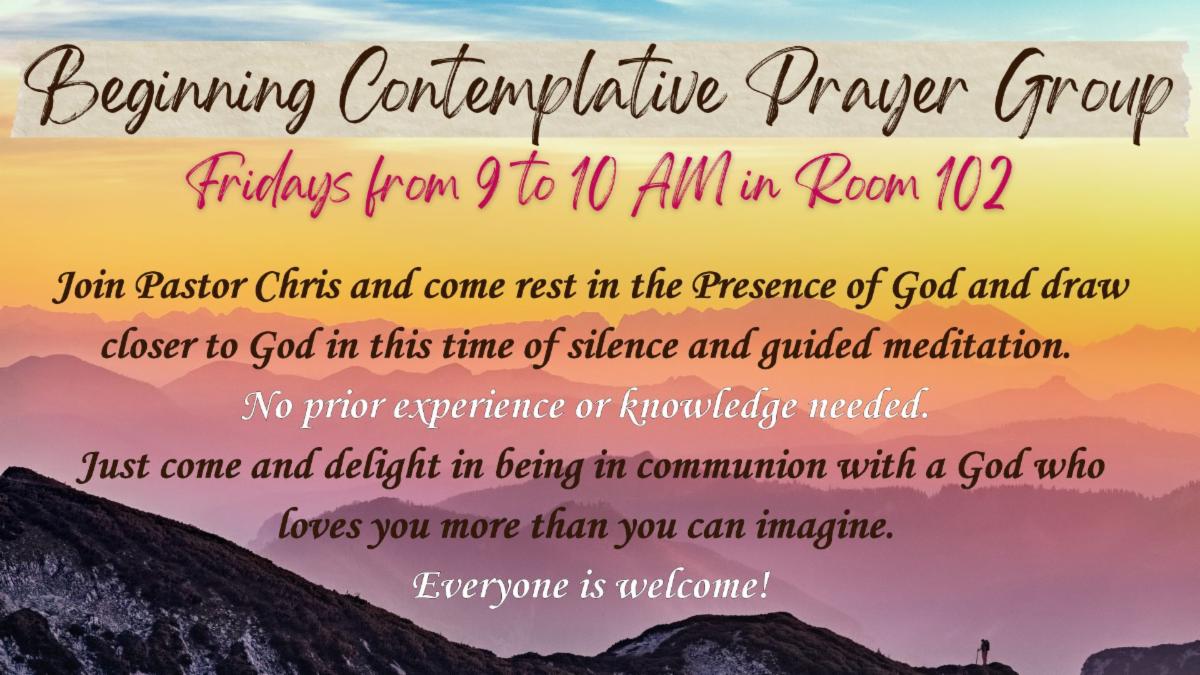 Beginning Contemplative Prayer Group

Fridays from 9 to 10 AM in Room 102

Join Pastor Chris and come rest in the Presence of God and draw closer to God in this time of silence and guided meditation.

No prior experience or knowledge needed.

Just come and delight in being in communion with a God who loves you more than you can imagine.

Everyone is welcome!